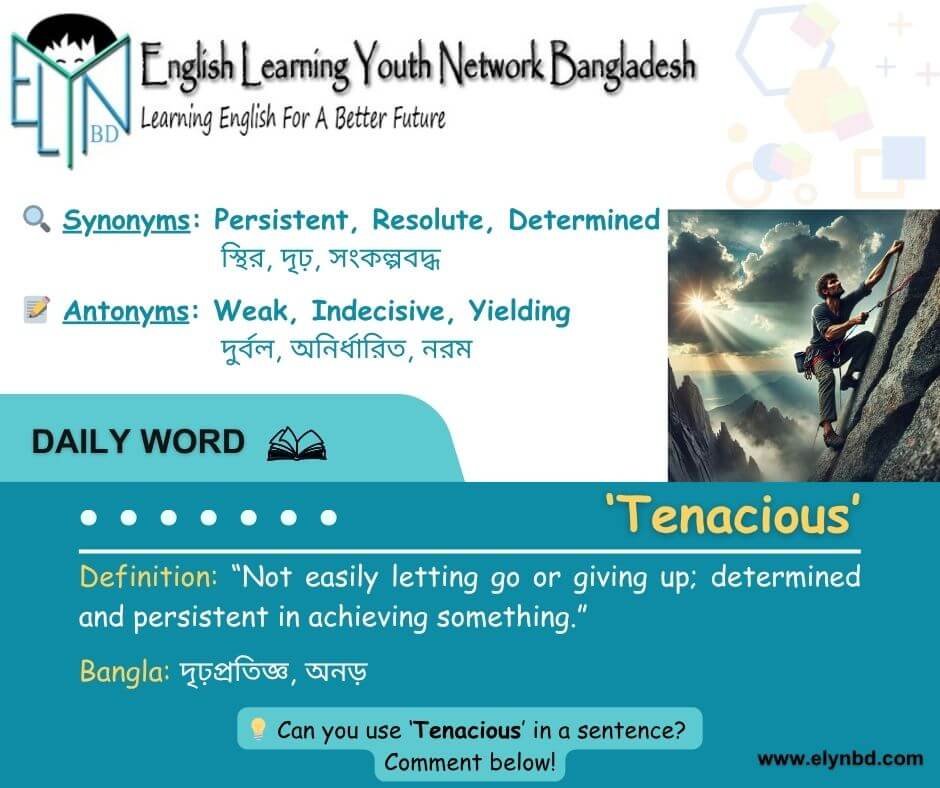 ELYN BD

English Learning Youth Network Bangladesh
Learning English For A Better Future

Synonyms: Persistent, Resolute, Determined
স্থির, দৃঢ়, সংকল্পবদ্ধ

Antonyms: Weak, Indecisive, Yielding
দুর্বল, অনির্ধারিত, নরম

DAILY WORD

'Tenacious'

Definition: "Not easily letting go or giving up; determined and persistent in achieving something."

Bangla: দৃঢ়প্রতিজ্ঞ, অনড়

Can you use 'Tenacious' in a sentence? Comment below!

www.elynbd.com